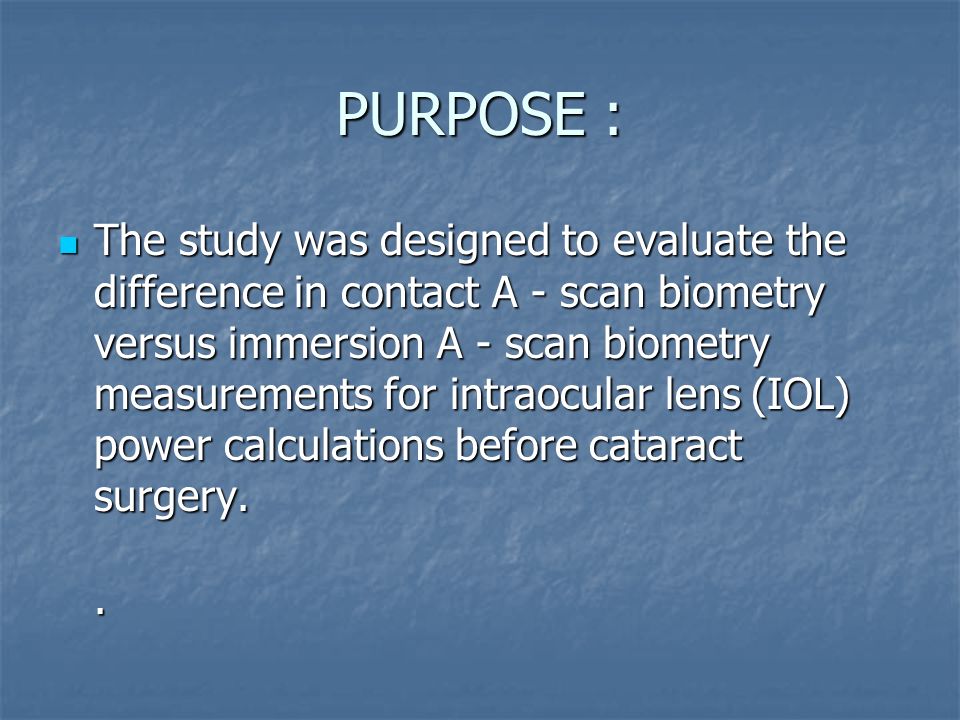 PURPOSE :

The study was designed to evaluate the difference in contact A - scan biometry versus immersion A - scan biometry measurements for intraocular lens (IOL) power calculations before cataract surgery.

.